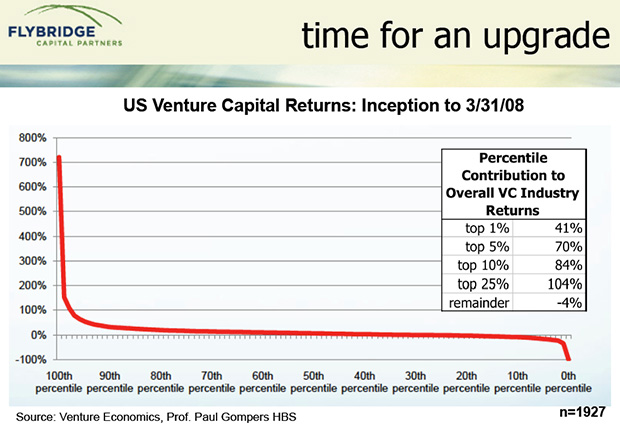 FLYBRIDGE
CAPITAL PARTNERS

time for an upgrade

US Venture Capital Returns: Inception to 3/31/08

800%
700%
600%
500%
400%
300%
200%
100%
0%
-100%

| Percentile Contribution to Overall VC Industry Returns | |
|---|---|
| top 1% | 41% |
| top 5% | 70% |
| top 10% | 84% |
| top 25% | 104% |
| remainder | -4% |

100th percentile 90th percentile 80th percentile 70th percentile 60th percentile 50th percentile 40th percentile 30th percentile 20th percentile 10th percentile 0th percentile

Source: Venture Economics, Prof. Paul Gompers HBS

n=1927